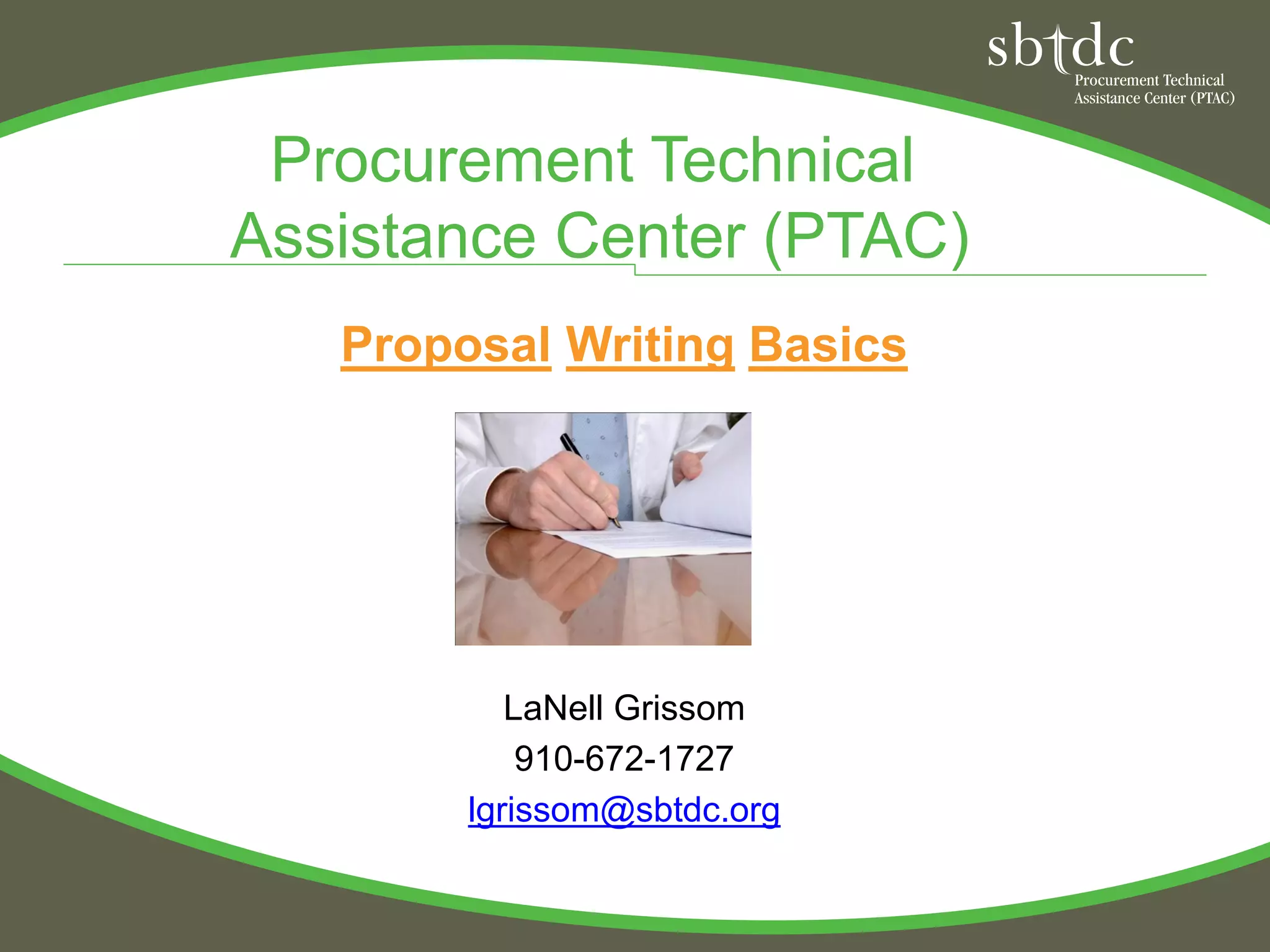 sbtdc
Procurement Technical
Assistance Center (PTAC)

Procurement Technical Assistance Center (PTAC)

Proposal Writing Basics

LaNell Grissom
910-672-1727
lgrissom@sbtdc.org